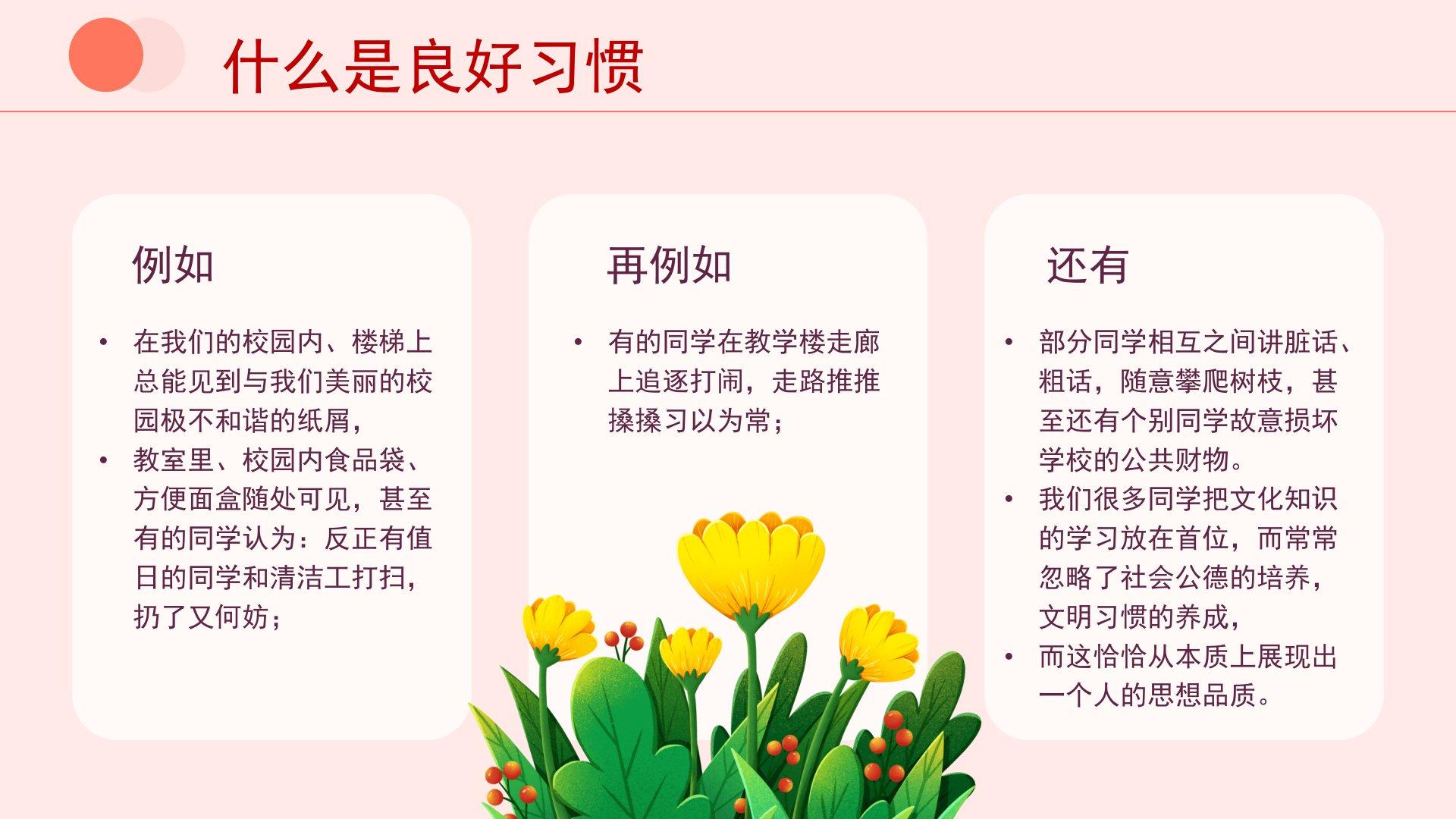 什么是良好习惯

例如

• 在我们的校园内、楼梯上总能见到与我们美丽的校园极不和谐的纸屑，
• 教室里、校园内食品袋、方便面盒随处可见，甚至有的同学认为：反正有值日的同学和清洁工打扫，扔了又何妨；

再例如

• 有的同学在教学楼走廊上追逐打闹，走路推推搡搡习以为常；

还有

• 部分同学相互之间讲脏话、粗话，随意攀爬树枝，甚至还有个别同学故意损坏学校的公共财物。
• 我们很多同学把文化知识的学习放在首位，而常常忽略了社会公德的培养，文明习惯的养成，
• 而这恰恰从本质上展现出一个人的思想品质。